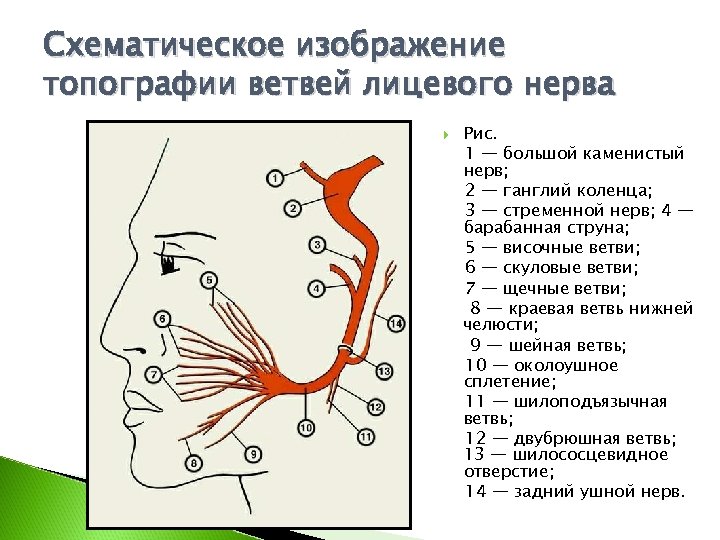 Схематическое изображение топографии ветвей лицевого нерва

1
2
3
4
5
6
7
8
9
10
11
12
13
14

Рис.
1 — большой каменистый нерв;
2 — ганглий коленца;
3 — стременной нерв; 4 — барабанная струна;
5 — височные ветви;
6 — скуловые ветви;
7 — щечные ветви;
8 — краевая ветвь нижней челюсти;
9 — шейная ветвь;
10 — околоушное сплетение;
11 — шилоподъязычная ветвь;
12 — двубрюшная ветвь;
13 — шилососцевидное отверстие;
14 — задний ушной нерв.